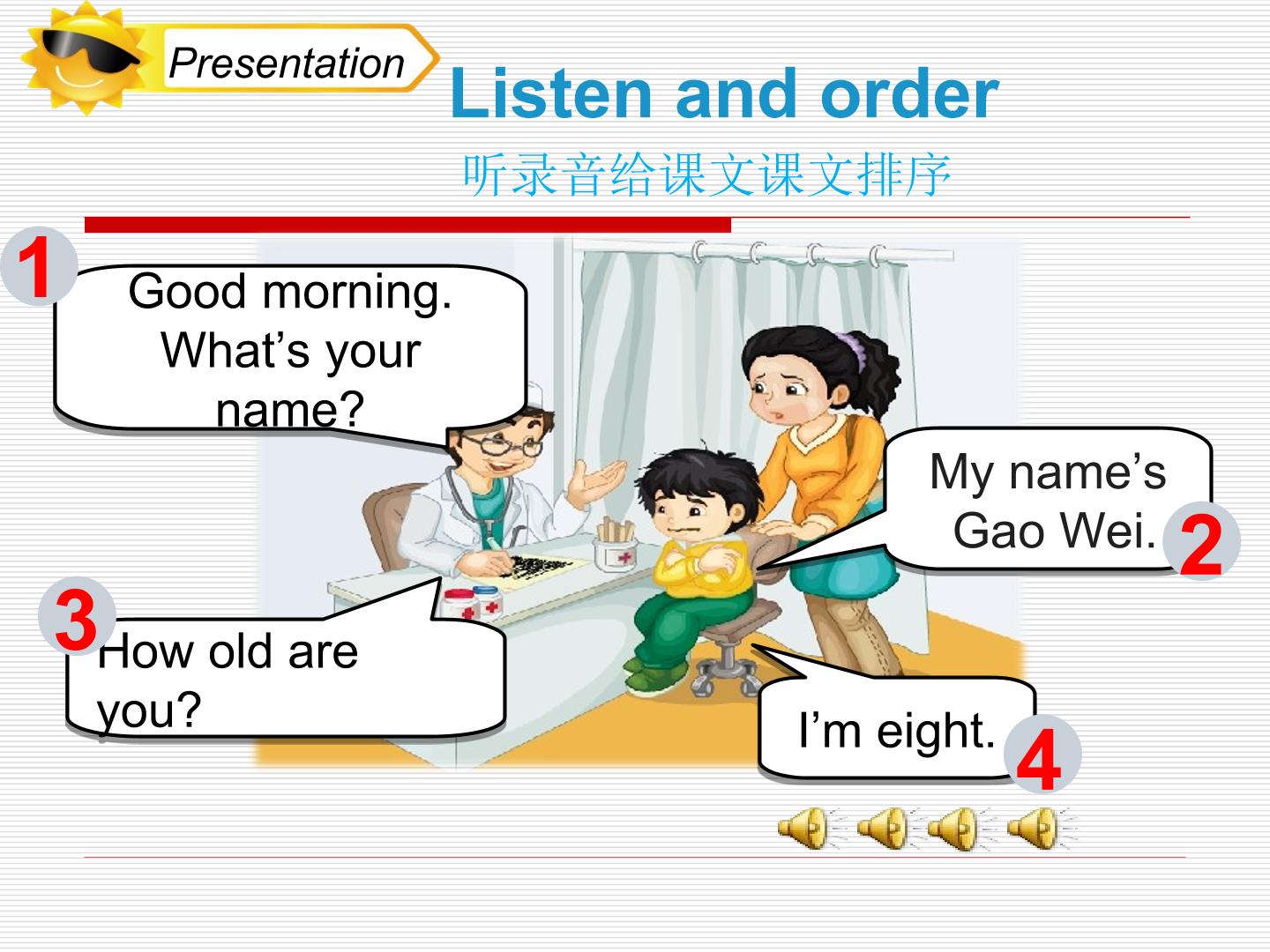 Presentation

Listen and order

听录音给课文课文排序

1

Good morning. What's your name?

My name's Gao Wei.

2

3

How old are you?

I'm eight.

4